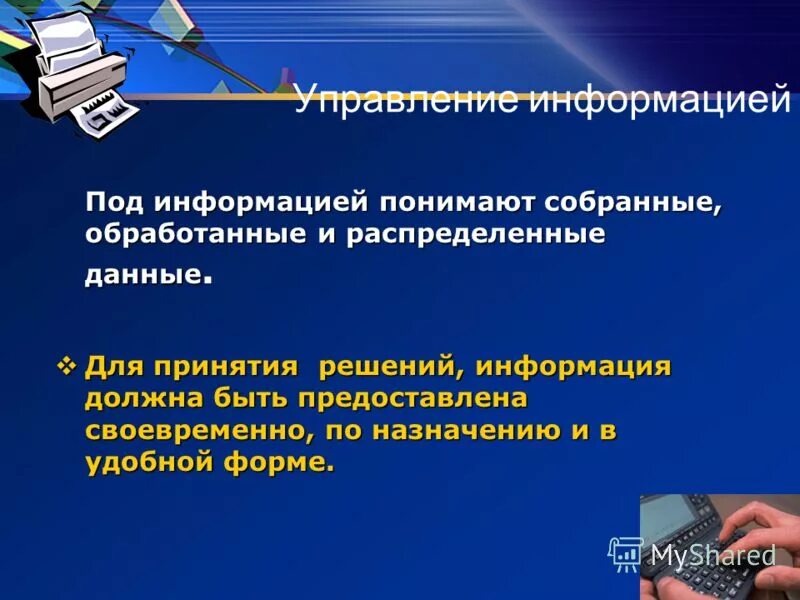 Управление информацией

Под информацией понимают собранные, обработанные и распределенные данные.

❖ Для принятия  решений, информация должна быть предоставлена своевременно, по назначению и в удобной форме.

MyShared